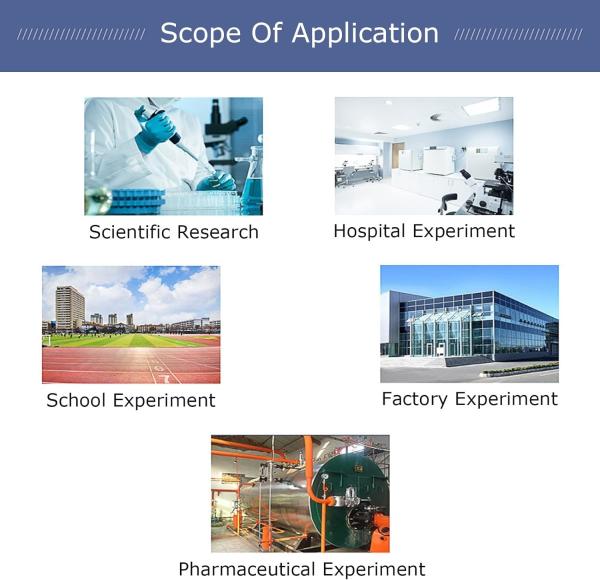 Scope Of Application

Scientific Research

Hospital Experiment

School Experiment

Factory Experiment

Pharmaceutical Experiment